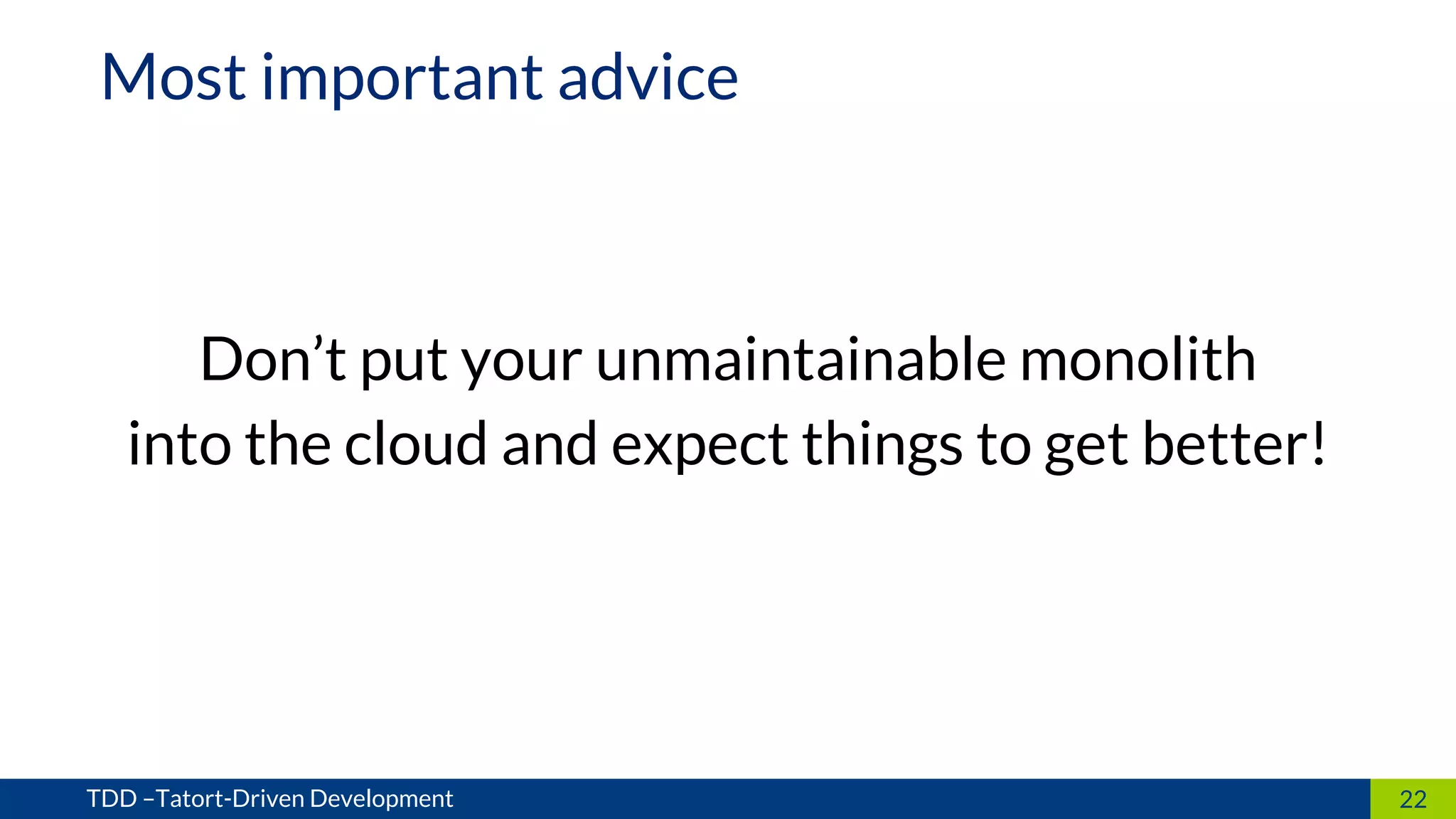 Most important advice

Don’t put your unmaintainable monolith into the cloud and expect things to get better!

TDD –Tatort-Driven Development

22